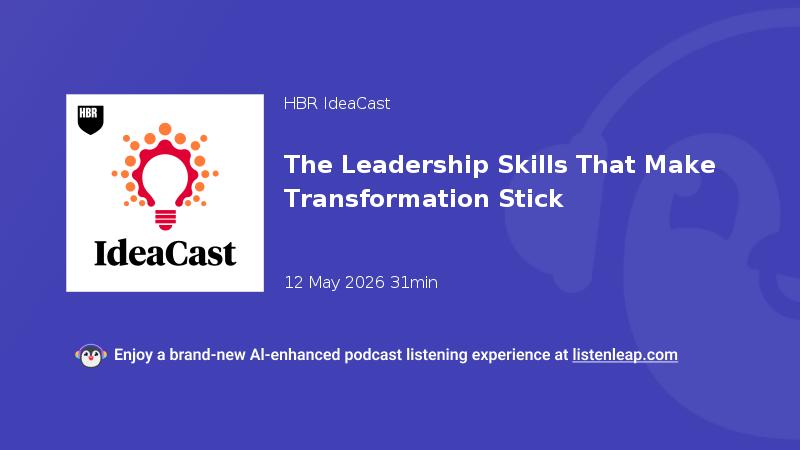 HBR

IdeaCast

HBR IdeaCast

The Leadership Skills That Make Transformation Stick

12 May 2026 31min

Enjoy a brand-new AI-enhanced podcast listening experience at listenleap.com